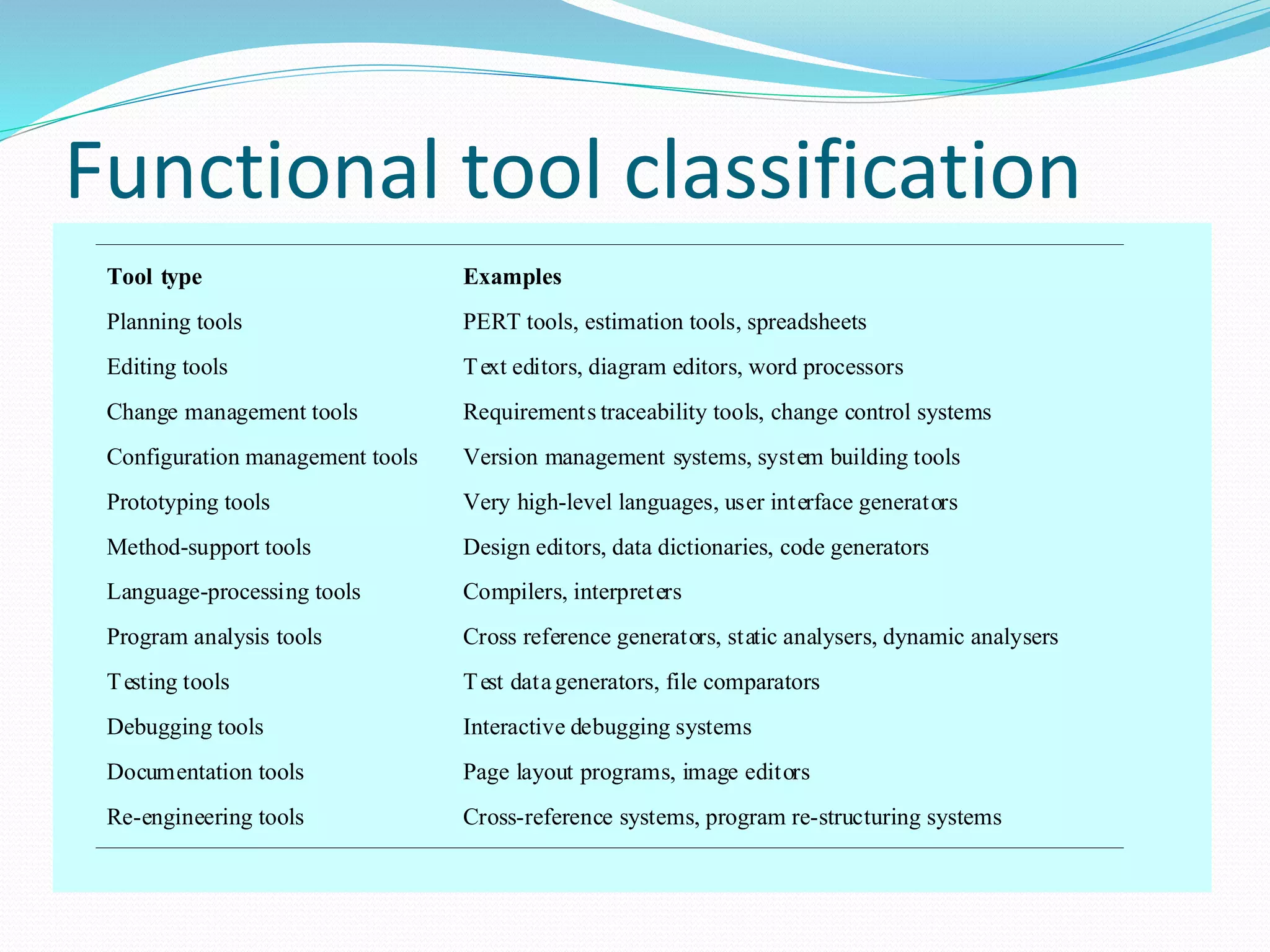 Functional tool classification

| Tool type | Examples |
|---|---|
| Planning tools | PERT tools, estimation tools, spreadsheets |
| Editing tools | Text editors, diagram editors, word processors |
| Change management tools | Requirements traceability tools, change control systems |
| Configuration management tools | Version management systems, system building tools |
| Prototyping tools | Very high-level languages, user interface generators |
| Method-support tools | Design editors, data dictionaries, code generators |
| Language-processing tools | Compilers, interpreters |
| Program analysis tools | Cross reference generators, static analysers, dynamic analysers |
| Testing tools | Test data generators, file comparators |
| Debugging tools | Interactive debugging systems |
| Documentation tools | Page layout programs, image editors |
| Re-engineering tools | Cross-reference systems, program re-structuring systems |